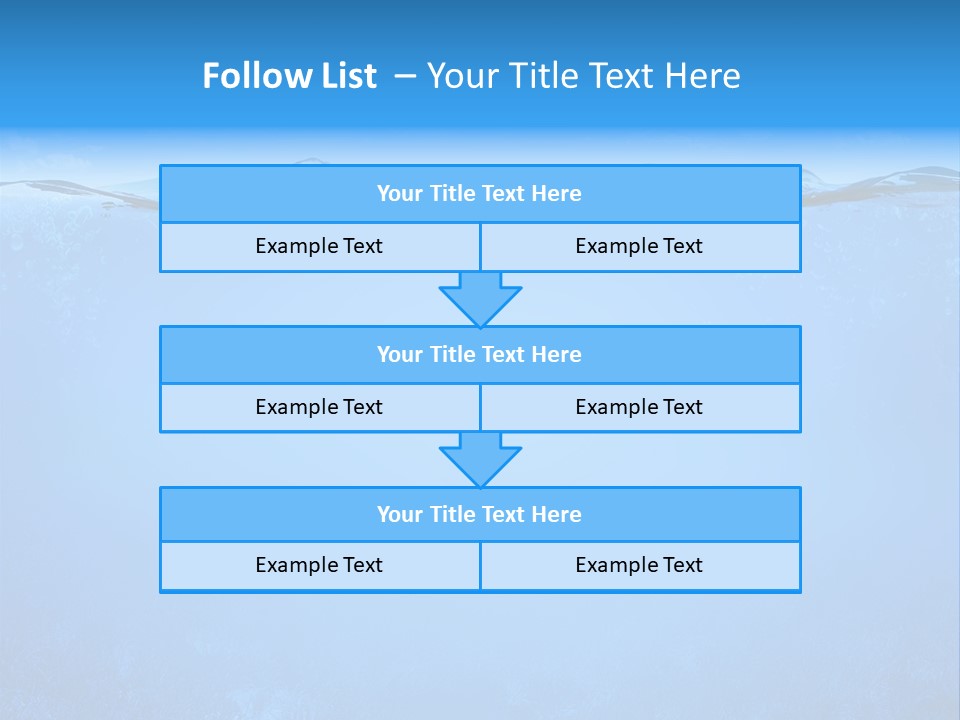 Follow List – Your Title Text Here

Your Title Text Here

Example Text

Example Text

Your Title Text Here

Example Text

Example Text

Your Title Text Here

Example Text

Example Text